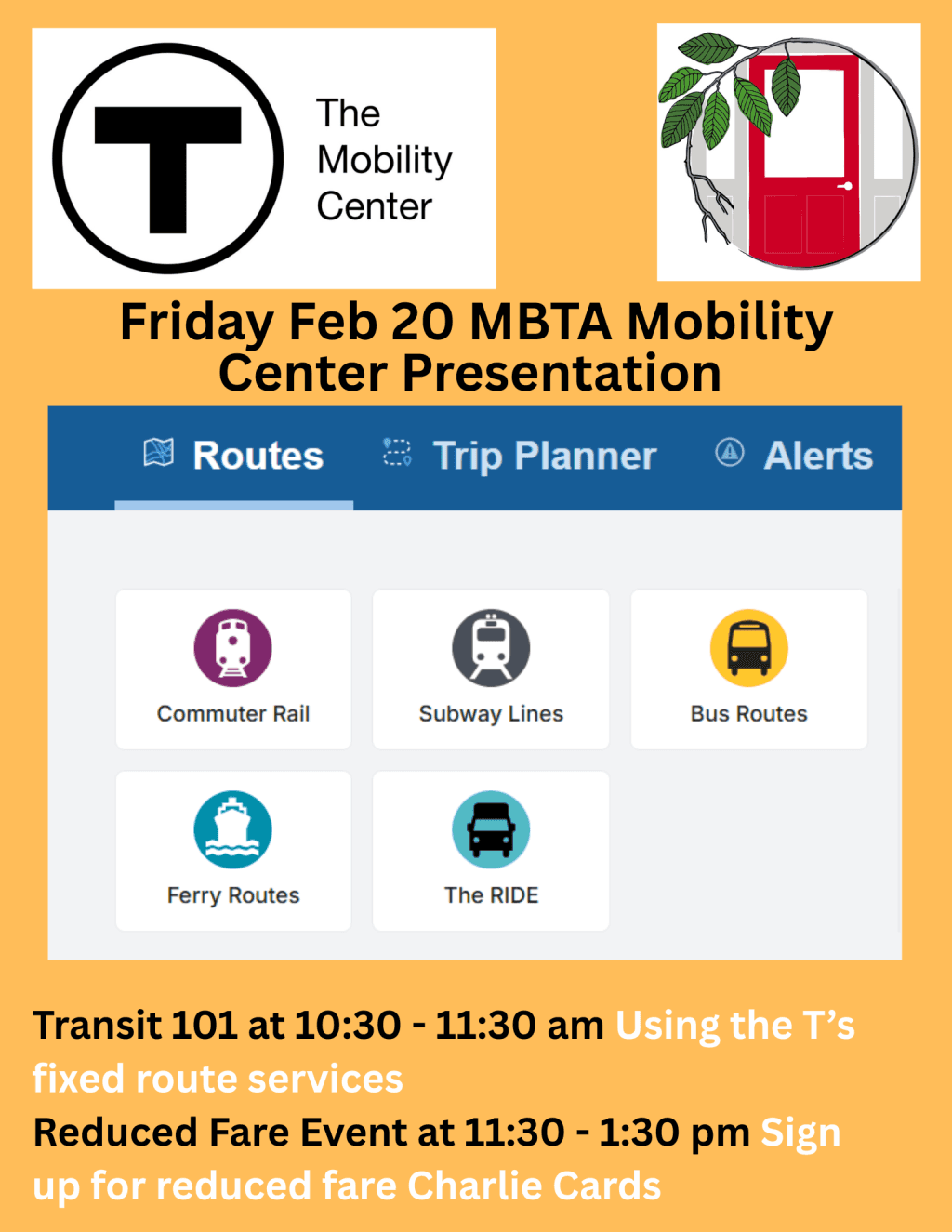 T

The Mobility Center

Friday Feb 20 MBTA Mobility Center Presentation

Routes Trip Planner Alerts

Commuter Rail

Subway Lines

Bus Routes

Ferry Routes

The RIDE

Transit 101 at 10:30 - 11:30 am Using the T's fixed route services

Reduced Fare Event at 11:30 - 1:30 pm Sign up for reduced fare Charlie Cards